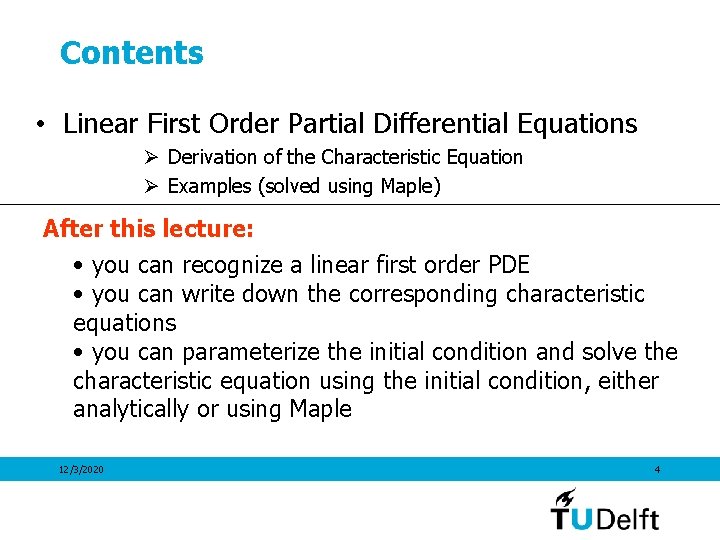 Contents

• Linear First Order Partial Differential Equations
➢ Derivation of the Characteristic Equation
➢ Examples (solved using Maple)

After this lecture:

• you can recognize a linear first order PDE
• you can write down the corresponding characteristic equations
• you can parameterize the initial condition and solve the characteristic equation using the initial condition, either analytically or using Maple

12/3/2020

4

TUDelft